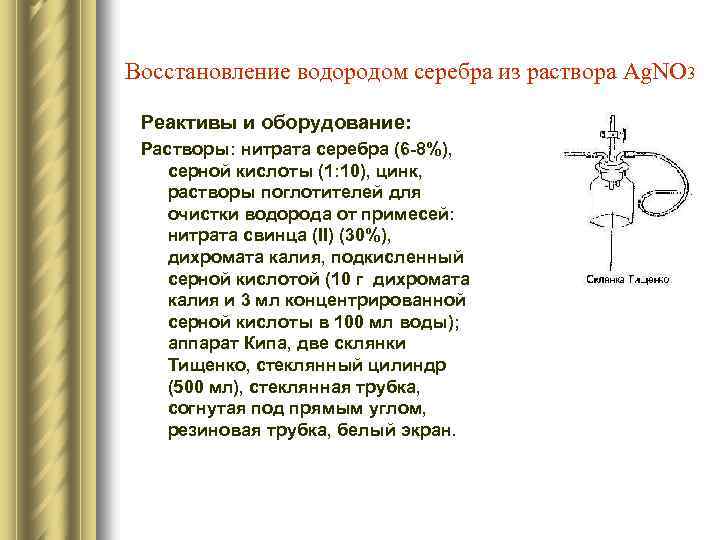 Восстановление водородом серебра из раствора $AgNO_3$

Реактивы и оборудование:

Растворы: нитрата серебра (6-8%), серной кислоты (1:10), цинк, растворы поглотителей для очистки водорода от примесей: нитрата свинца (II) (30%), дихромата калия, подкисленный серной кислотой (10 г дихромата калия и 3 мл концентрированной серной кислоты в 100 мл воды); аппарат Кипа, две склянки Тищенко, стеклянный цилиндр (500 мл), стеклянная трубка, согнутая под прямым углом, резиновая трубка, белый экран.

Склянка Тищенко